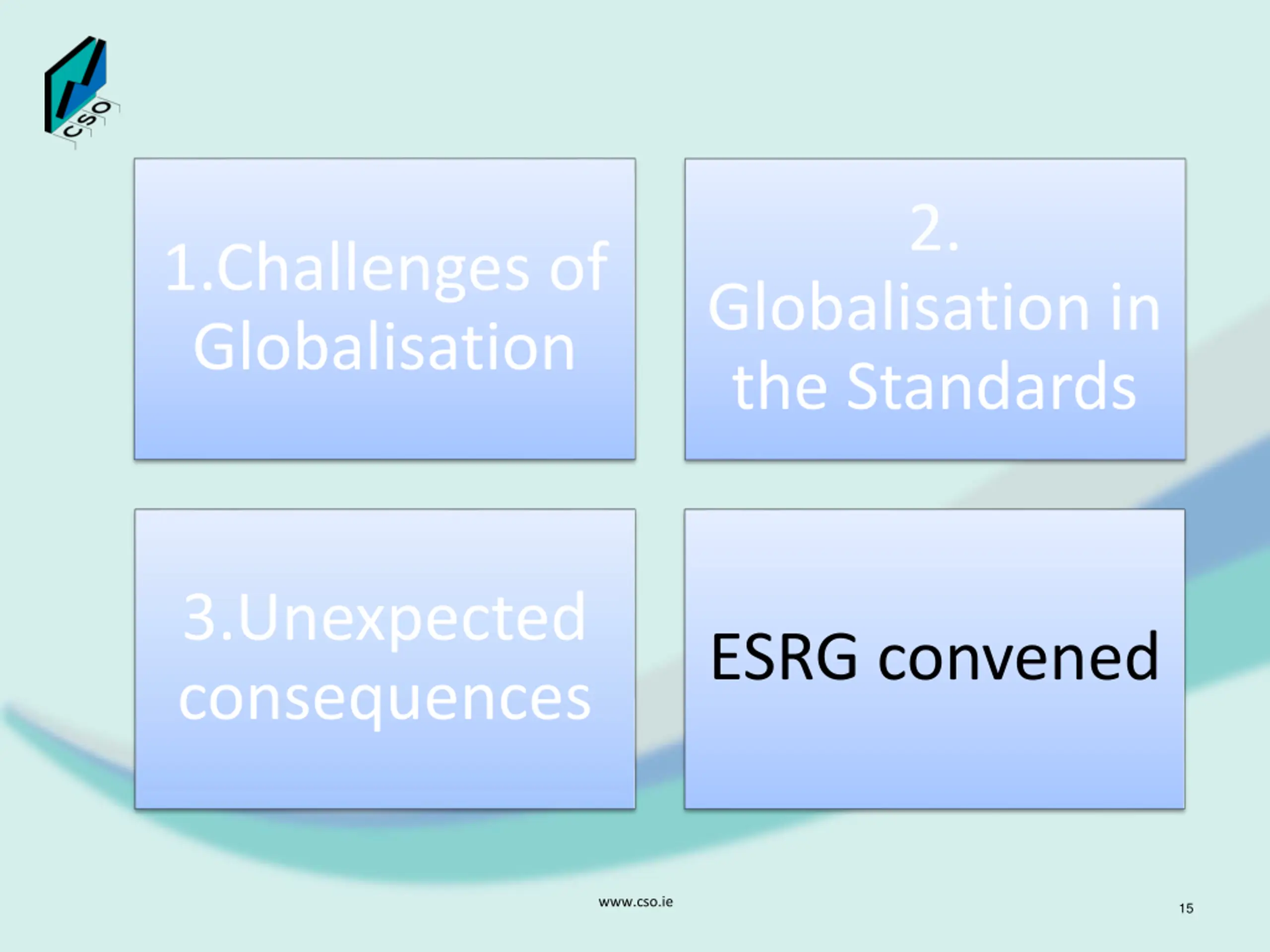 CSO

1.Challenges of Globalisation

2. Globalisation in the Standards

3.Unexpected consequences

ESRG convened

www.cso.ie

15